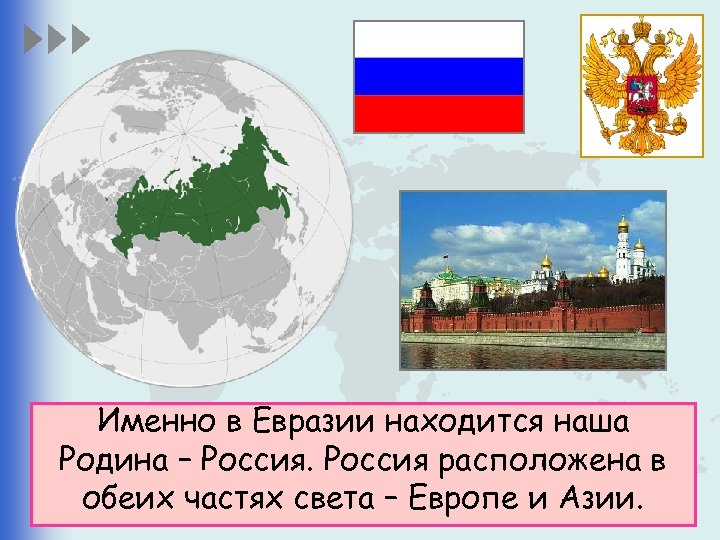 Именно в Евразии находится наша Родина – Россия. Россия расположена в обеих частях света – Европе и Азии.